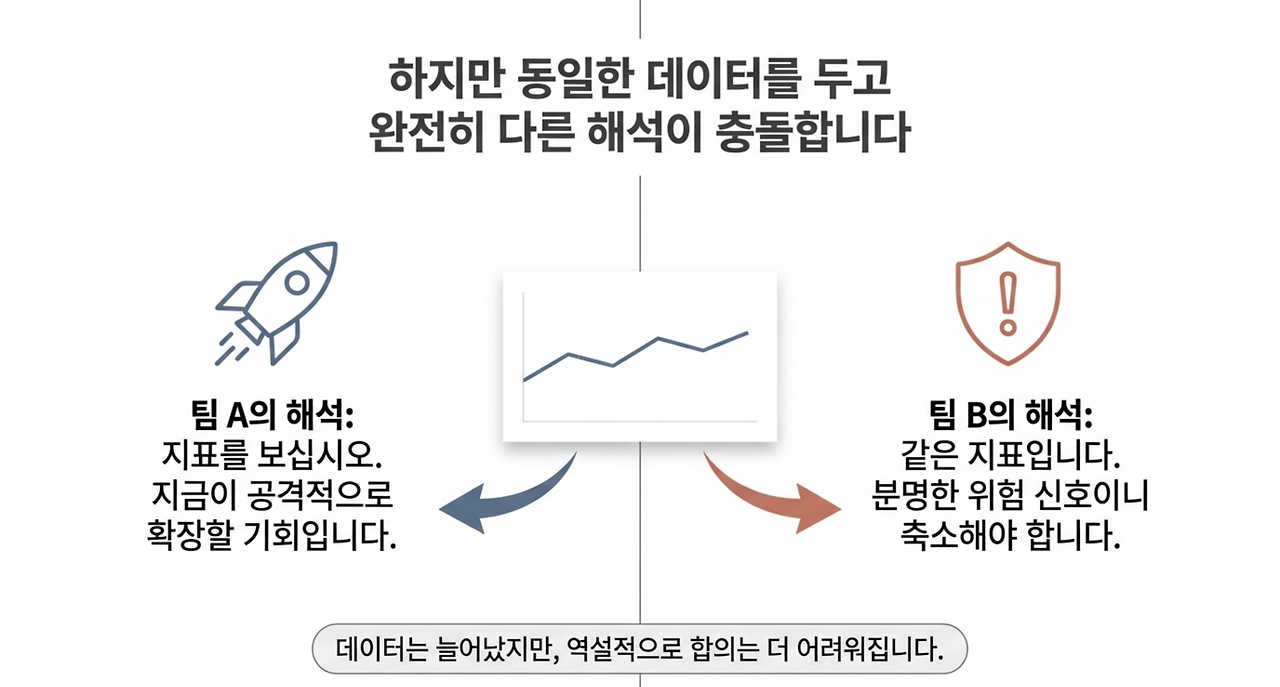 하지만 동일한 데이터를 두고
완전히 다른 해석이 충돌합니다

팀 A의 해석:
지표를 보십시오.
지금이 공격적으로
확장할 기회입니다.

팀 B의 해석:
같은 지표입니다.
분명한 위험 신호이니
축소해야 합니다.

데이터는 늘어났지만, 역설적으로 합의는 더 어려워집니다.